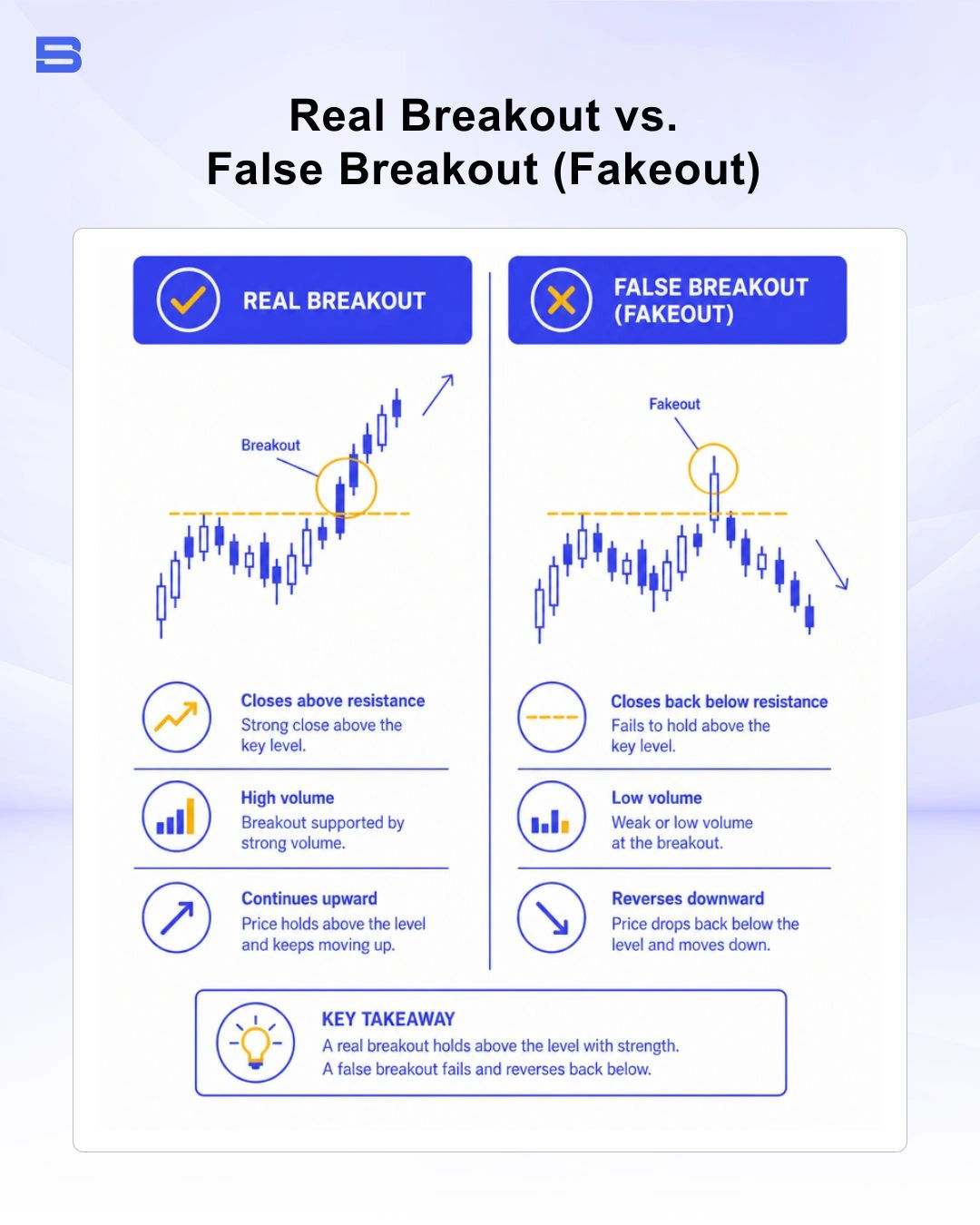 Real Breakout vs.
False Breakout (Fakeout)

REAL BREAKOUT

Breakout

Closes above resistance
Strong close above the key level.

High volume
Breakout supported by strong volume.

Continues upward
Price holds above the level and keeps moving up.

FALSE BREAKOUT (FAKEOUT)

Fakeout

Closes back below resistance
Fails to hold above the key level.

Low volume
Weak or low volume at the breakout.

Reverses downward
Price drops back below the level and moves down.

KEY TAKEAWAY
A real breakout holds above the level with strength.
A false breakout fails and reverses back below.